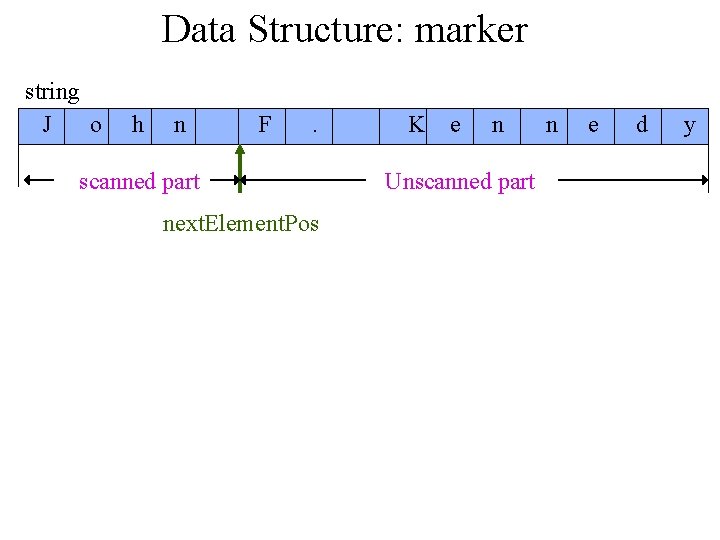 Data Structure: marker

string

| J | o | h | n |  | F | . |  | K | e | n | n | e | d | y |
|---|---|---|---|---|---|---|---|---|---|---|---|---|---|---|

scanned part

Unscanned part

nextElementPos